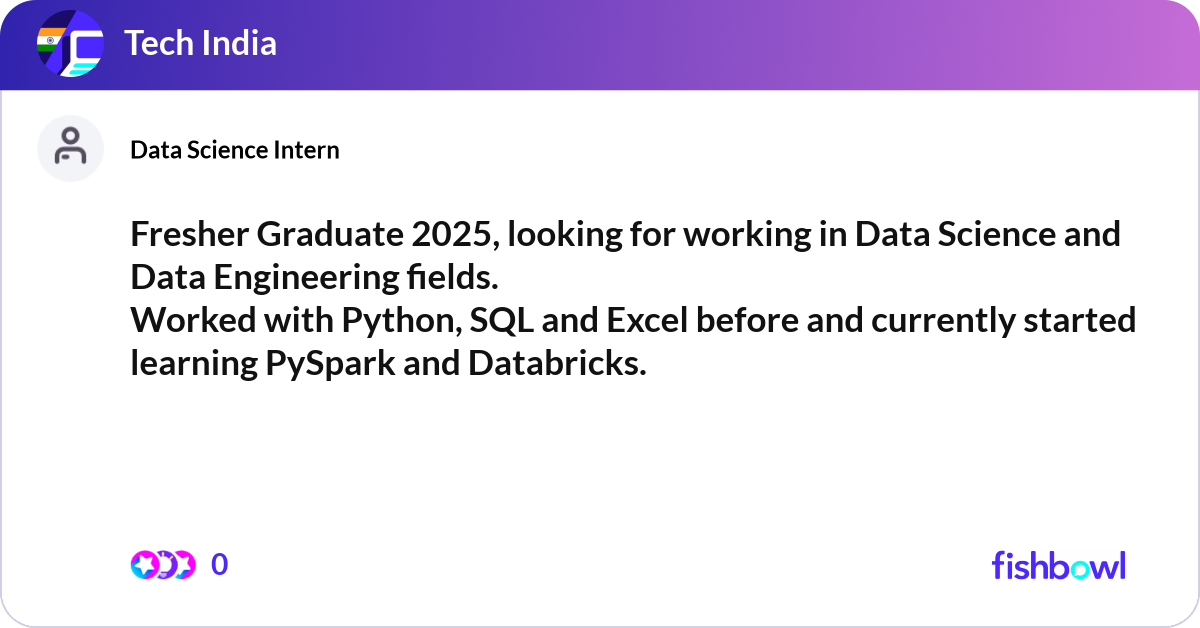 Tech India

Data Science Intern

Fresher Graduate 2025, looking for working in Data Science and Data Engineering fields.
Worked with Python, SQL and Excel before and currently started learning PySpark and Databricks.

0

fishbowl